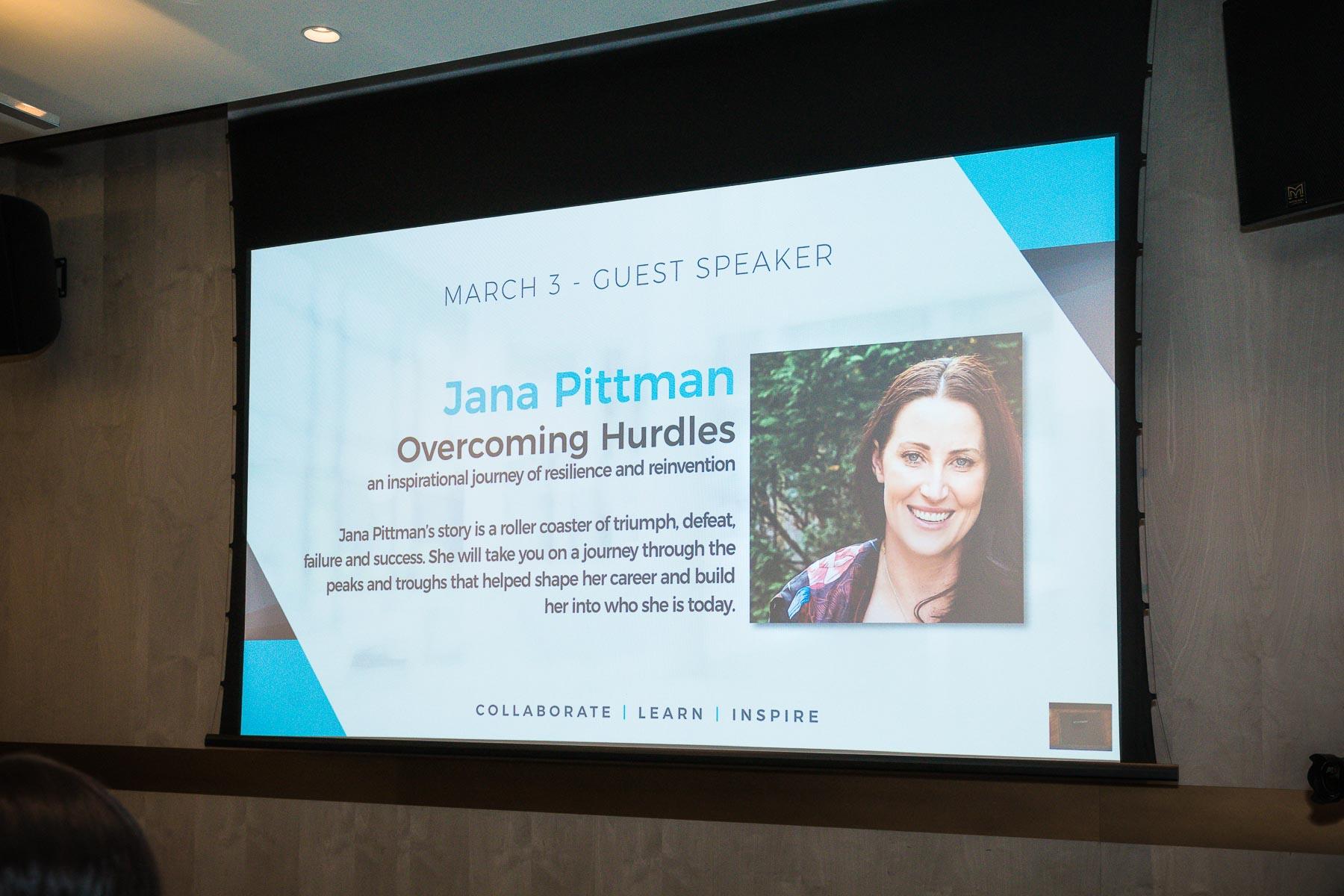 MARCH 3 - GUEST SPEAKER

Jana Pittman
Overcoming Hurdles
an inspirational journey of resilience and reinvention

Jana Pittman's story is a roller coaster of triumph, defeat, failure and success. She will take you on a journey through the peaks and troughs that helped shape her career and build her into who she is today.

COLLABORATE | LEARN | INSPIRE